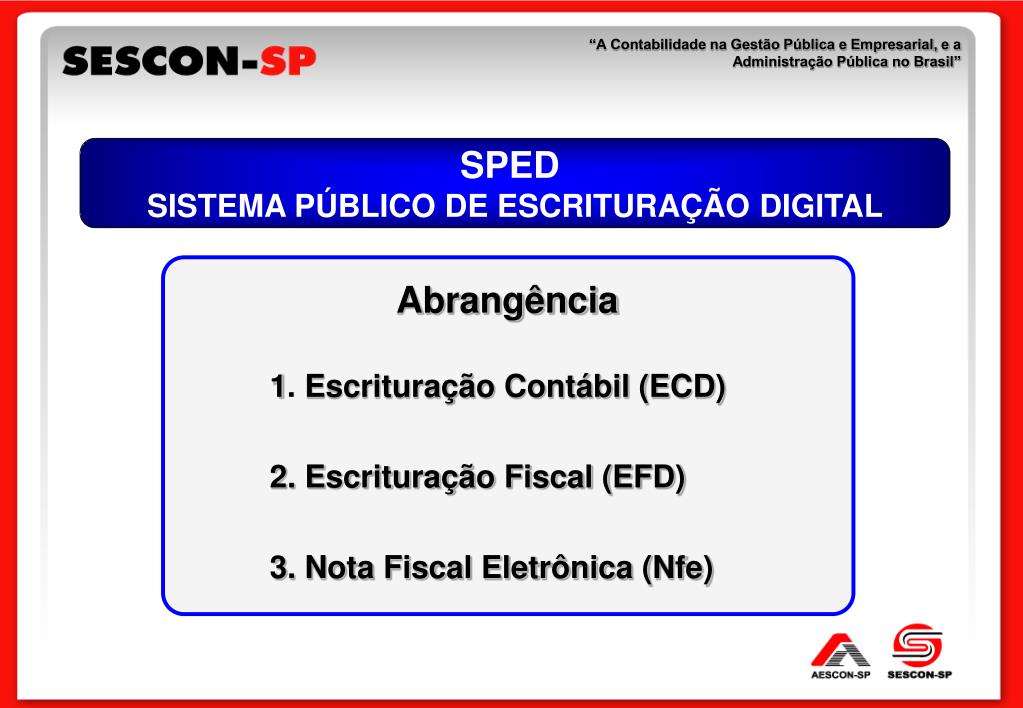 SESCON-SP

“A Contabilidade na Gestão Pública e Empresarial, e a Administração Pública no Brasil”

SPED
SISTEMA PÚBLICO DE ESCRITURAÇÃO DIGITAL

Abrangência

1. Escrituração Contábil (ECD)

2. Escrituração Fiscal (EFD)

3. Nota Fiscal Eletrônica (Nfe)

AESCON-SP SESCON-SP